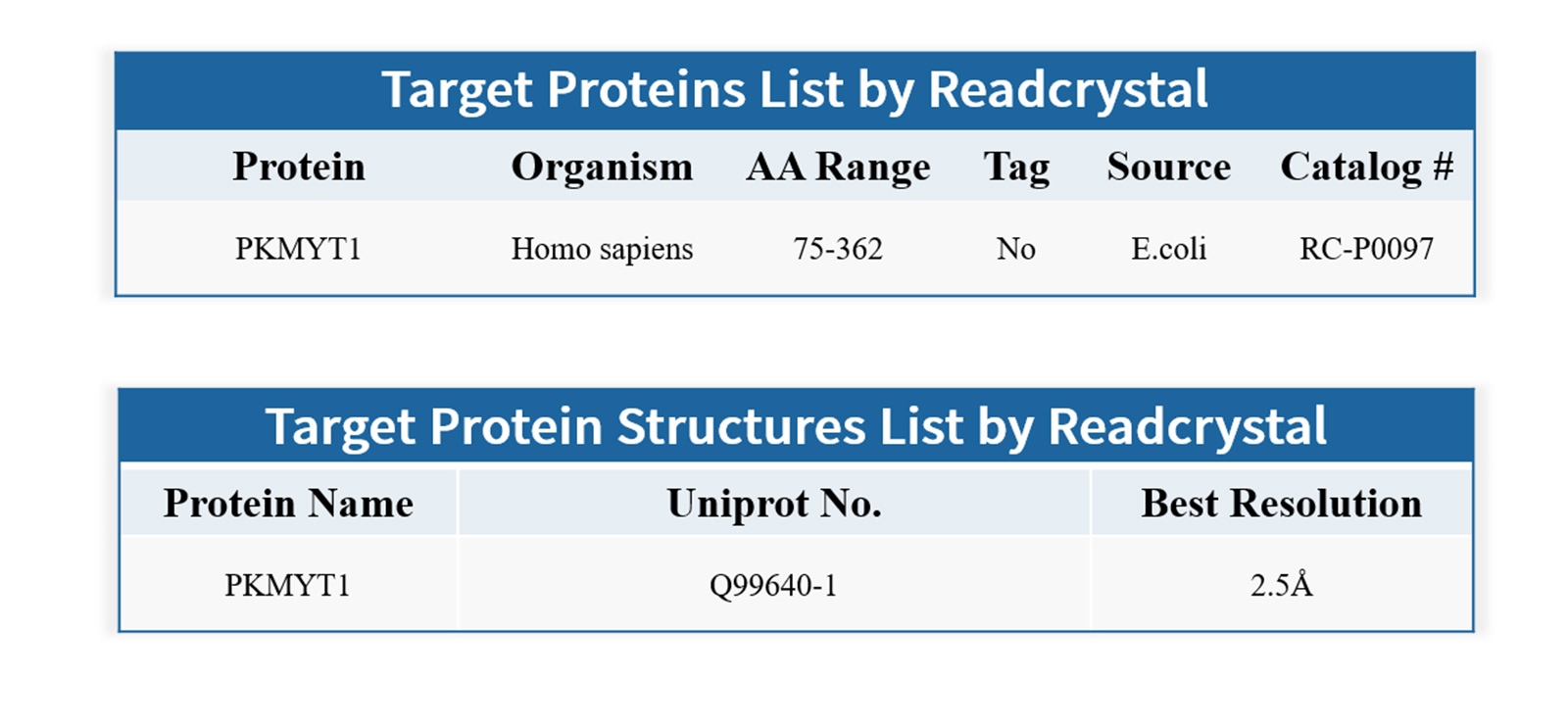 Target Proteins List by Readcrystal

| Protein | Organism | AA Range | Tag | Source | Catalog # |
|---|---|---|---|---|---|
| PKMYT1 | Homo sapiens | 75-362 | No | E.coli | RC-P0097 |

Target Protein Structures List by Readcrystal

| Protein Name | Uniprot No. | Best Resolution |
|---|---|---|
| PKMYT1 | Q99640-1 | 2.5Å |